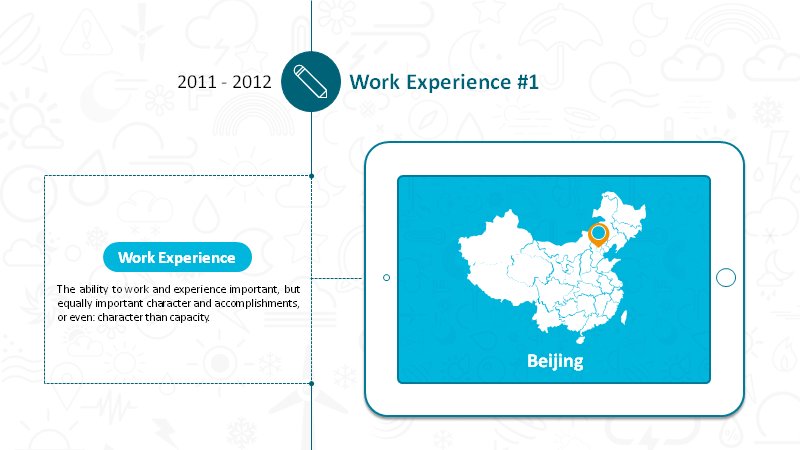 2011 - 2012

Work Experience #1

Work Experience

The ability to work and experience important, but equally important character and accomplishments, or even: character than capacity.

Beijing